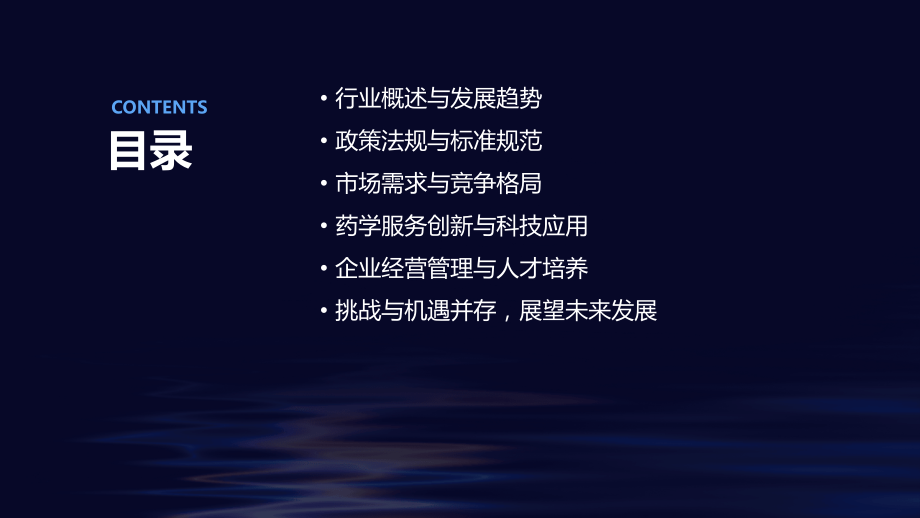 CONTENTS
目录

• 行业概述与发展趋势
• 政策法规与标准规范
• 市场需求与竞争格局
• 药学服务创新与科技应用
• 企业经营管理与人才培养
• 挑战与机遇并存，展望未来发展